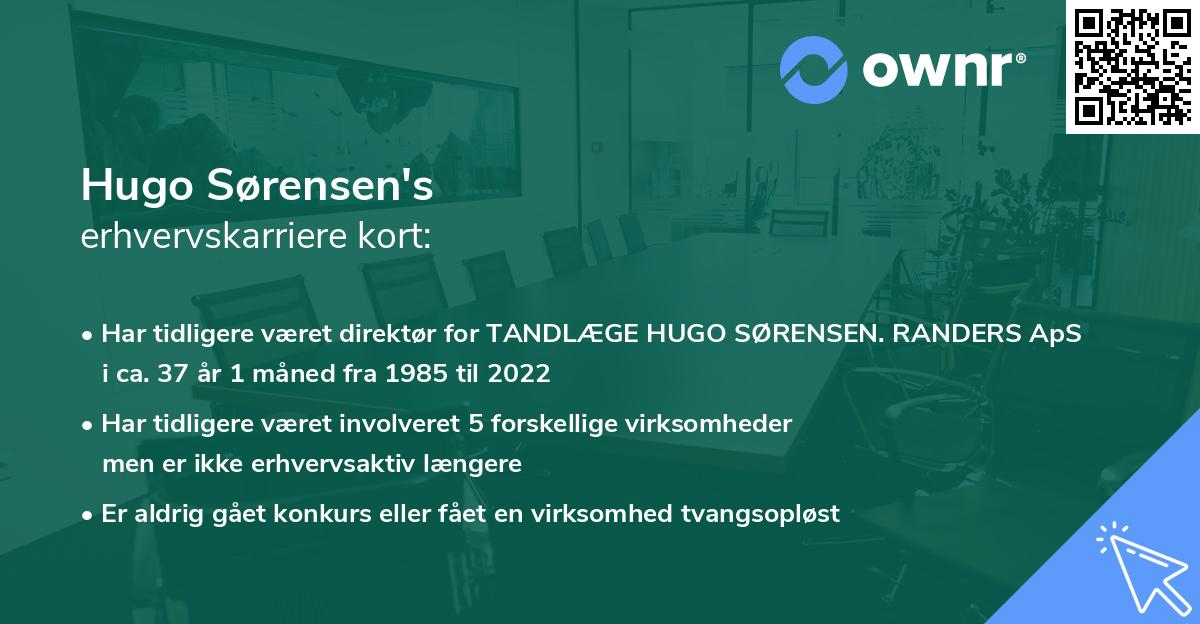 ownr®

Hugo Sørensen's
erhvervskarriere kort:

• Har tidligere været direktør for TANDLÆGE HUGO SØRENSEN. RANDERS ApS i ca. 37 år 1 måned fra 1985 til 2022

• Har tidligere været involveret 5 forskellige virksomheder men er ikke erhvervsaktiv længere

• Er aldrig gået konkurs eller fået en virksomhed tvangsopløst